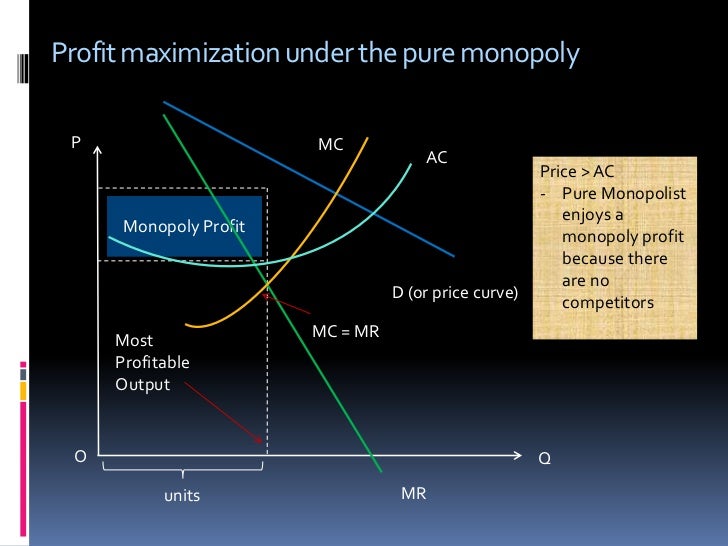 Profit maximization under the pure monopoly

P

MC

AC

Monopoly Profit

D (or price curve)

MC = MR

Most Profitable Output

O

Q

units

MR

Price > AC
- Pure Monopolist enjoys a monopoly profit because there are no competitors